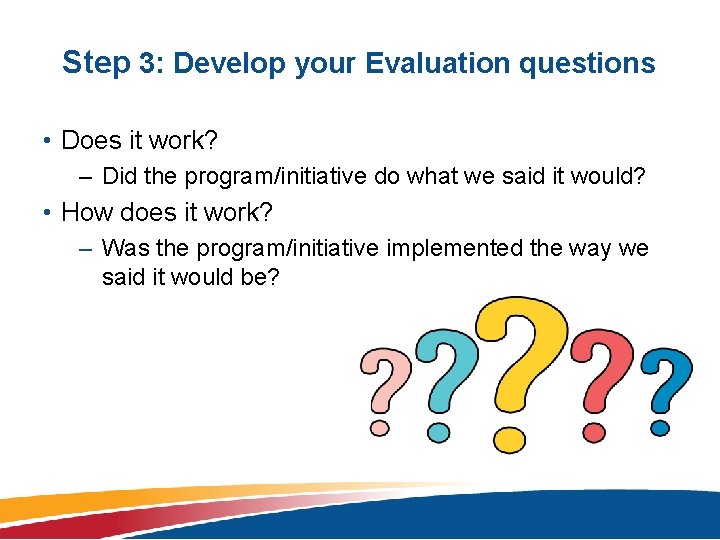 Step 3: Develop your Evaluation questions

• Does it work?
– Did the program/initiative do what we said it would?
• How does it work?
– Was the program/initiative implemented the way we said it would be?